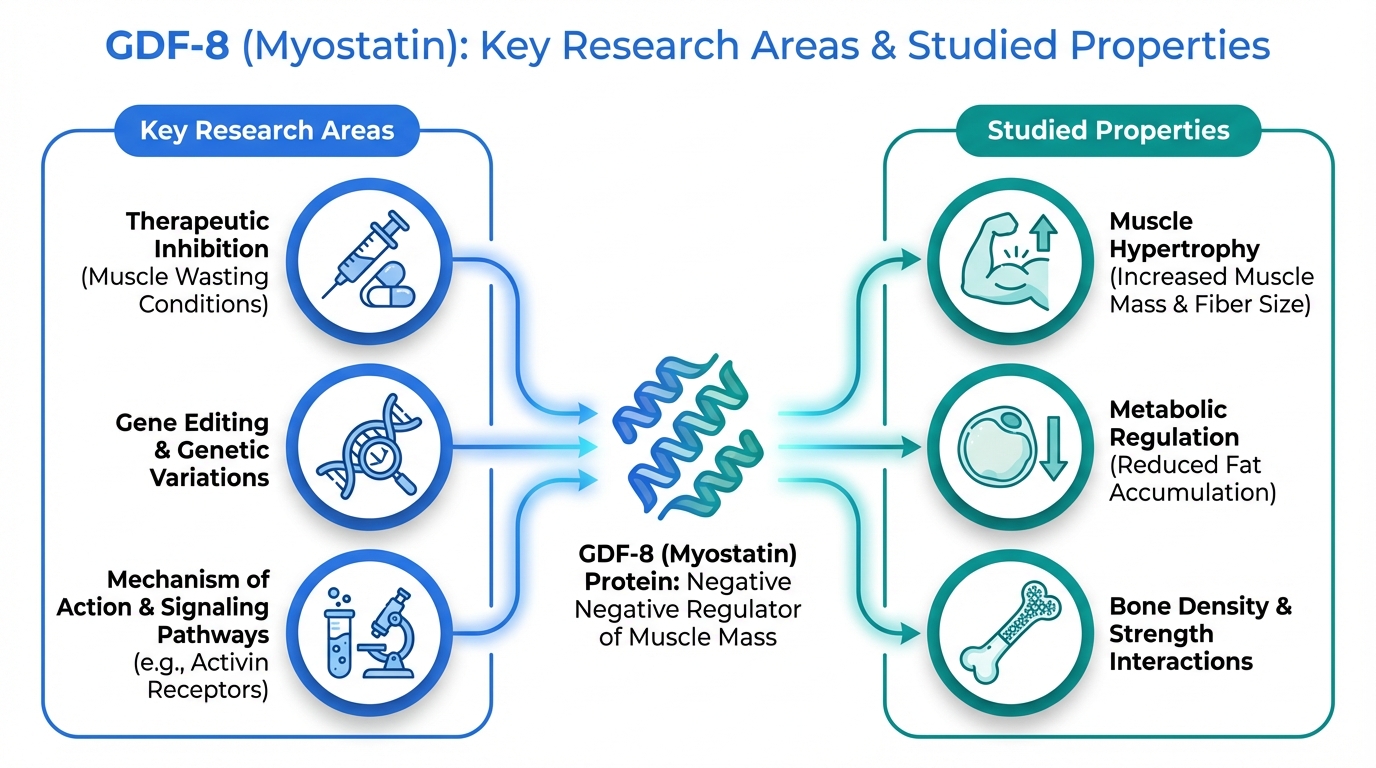 GDF-8 (Myostatin): Key Research Areas & Studied Properties

Key Research Areas

Therapeutic Inhibition (Muscle Wasting Conditions)

Gene Editing & Genetic Variations

Mechanism of Action & Signaling Pathways (e.g., Activin Receptors)

GDF-8 (Myostatin) Protein: Negative Negative Regulator of Muscle Mass

Studied Properties

Muscle Hypertrophy (Increased Muscle Mass & Fiber Size)

Metabolic Regulation (Reduced Fat Accumulation)

Bone Density & Strength Interactions